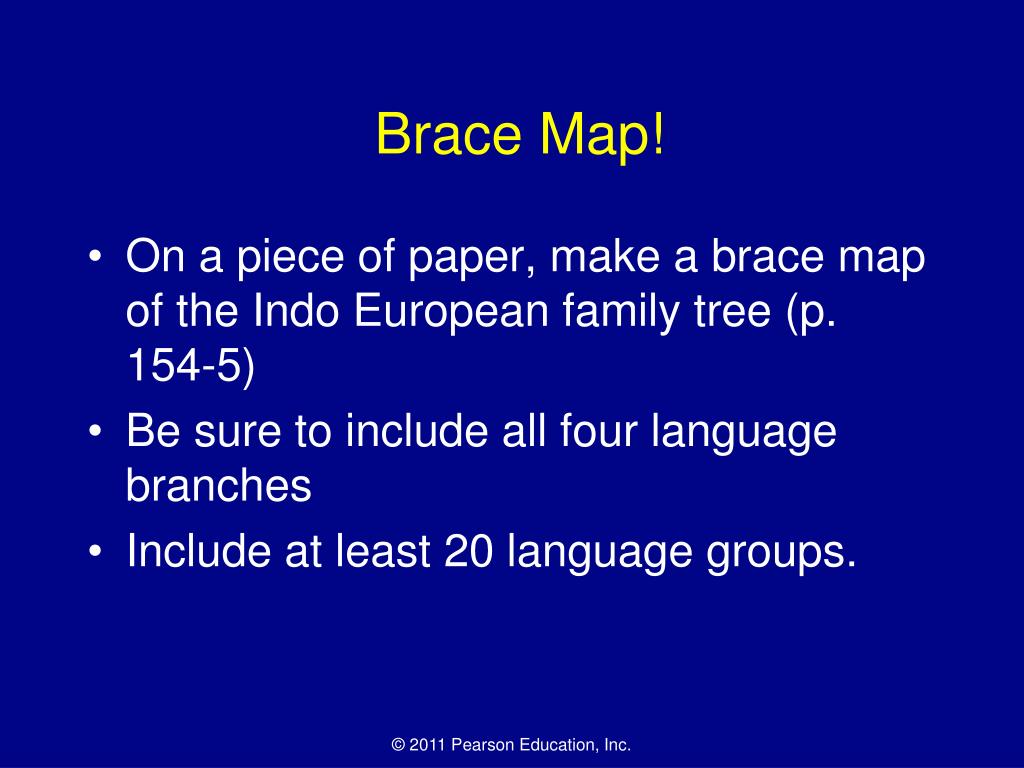 Brace Map!

• On a piece of paper, make a brace map of the Indo European family tree (p. 154-5)
• Be sure to include all four language branches
• Include at least 20 language groups.

© 2011 Pearson Education, Inc.